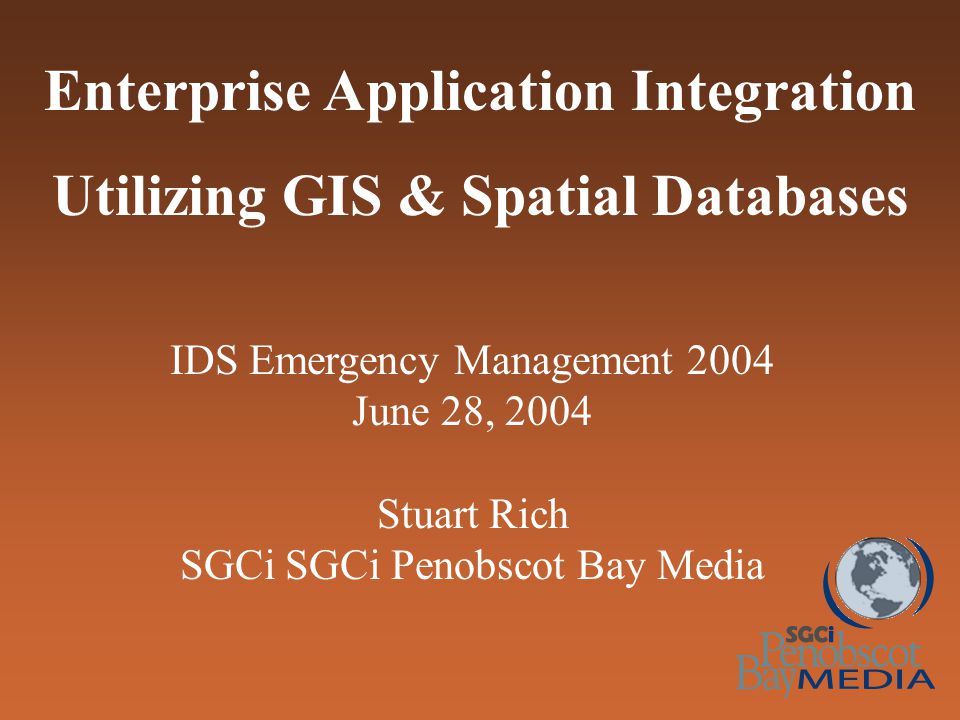 Enterprise Application Integration

Utilizing GIS & Spatial Databases

IDS Emergency Management 2004
June 28, 2004

Stuart Rich
SGCi SGCi Penobscot Bay Media

SGCi Penobscot Bay MEDIA